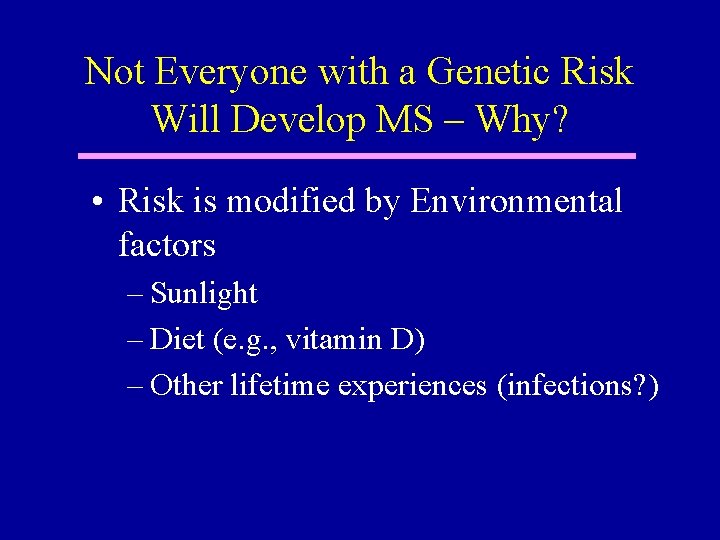 Not Everyone with a Genetic Risk Will Develop MS – Why?

• Risk is modified by Environmental factors
– Sunlight
– Diet (e.g., vitamin D)
– Other lifetime experiences (infections?)